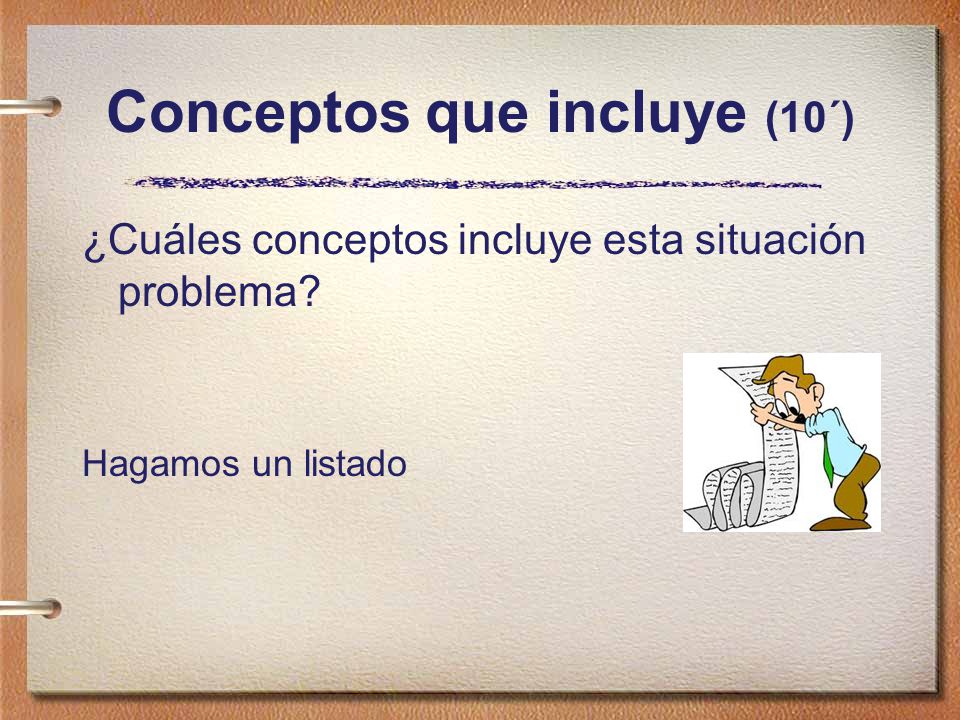 Conceptos que incluye (10´)

¿Cuáles conceptos incluye esta situación problema?

Hagamos un listado